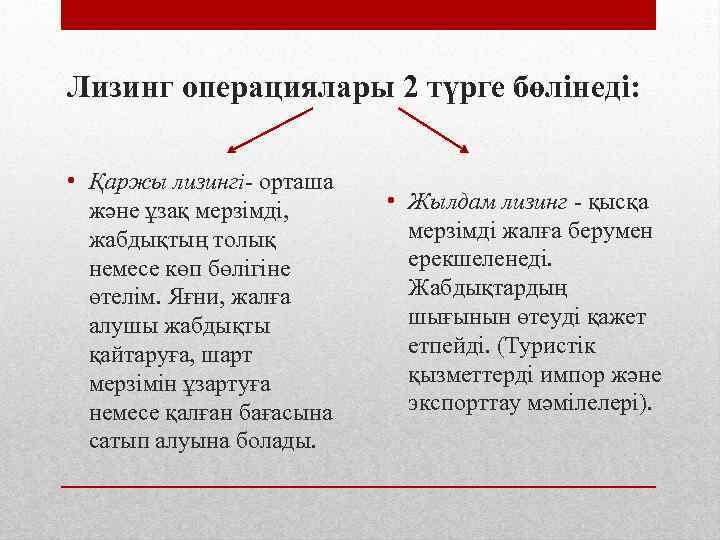 Лизинг операциялары 2 түрге бөлінеді:

• Қаржы лизингі- орташа және ұзақ мерзімді, жабдықтың толық немесе көп бөлігіне өтелім. Яғни, жалға алушы жабдықты қайтаруға, шарт мерзімін ұзартуға немесе қалған бағасына сатып алуына болады.

• Жылдам лизинг - қысқа мерзімді жалға берумен ерекшеленеді. Жабдықтардың шығынын өтеуді қажет етпейді. (Туристік қызметтерді импор және экспорттау мәмілелері).